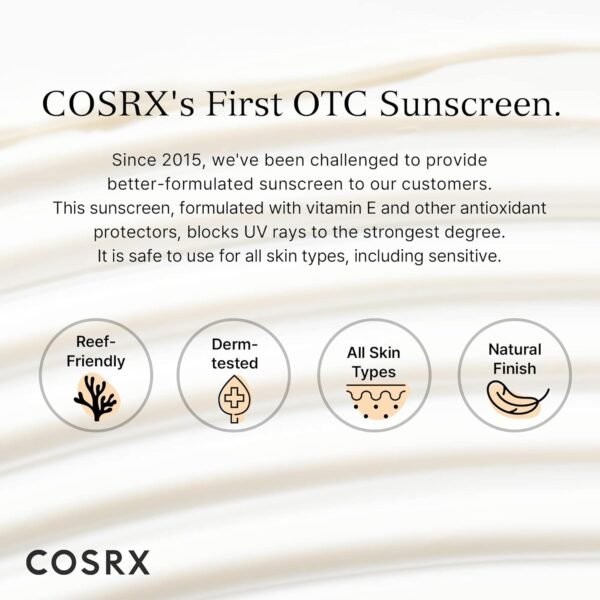 COSRX's First OTC Sunscreen.

Since 2015, we've been challenged to provide better-formulated sunscreen to our customers. This sunscreen, formulated with vitamin E and other antioxidant protectors, blocks UV rays to the strongest degree. It is safe to use for all skin types, including sensitive.

Reef-Friendly

Derm-tested

All Skin Types

Natural Finish

COSRX